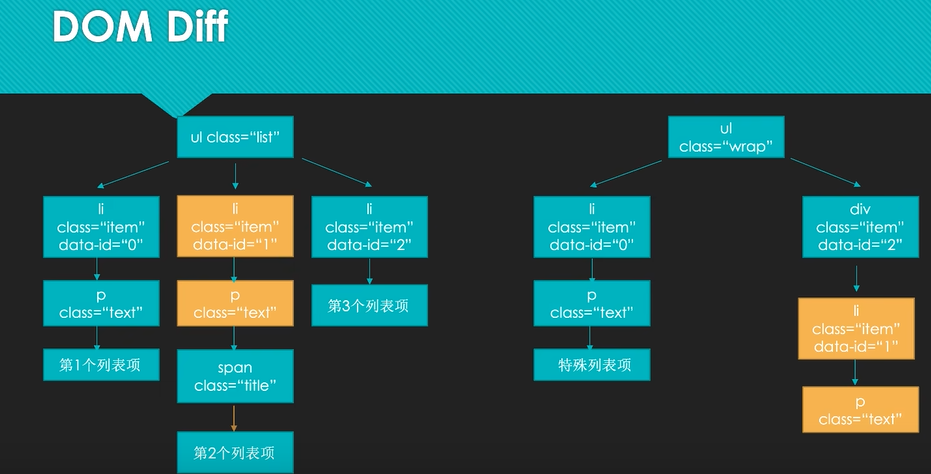 DOM Diff

ul class="list"

li class="item" data-id="0"

p class="text"

第1个列表项

li class="item" data-id="1"

p class="text"

span class="title"

第2个列表项

li class="item" data-id="2"

第3个列表项

ul class="wrap"

li class="item" data-id="0"

p class="text"

特殊列表项

div class="item" data-id="2"

li class="item" data-id="1"

p class="text"